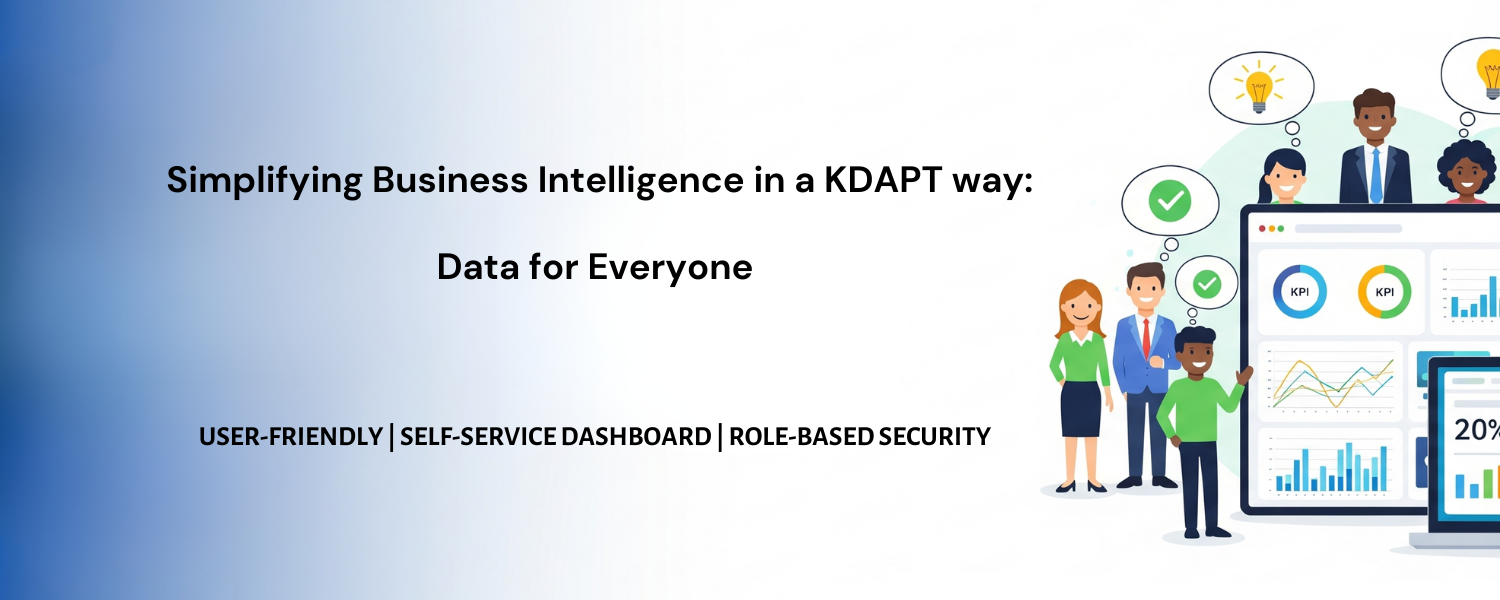 Simplifying Business Intelligence in a KDAPT way:

Data for Everyone

USER-FRIENDLY | SELF-SERVICE DASHBOARD | ROLE-BASED SECURITY

KPI

KPI

20%